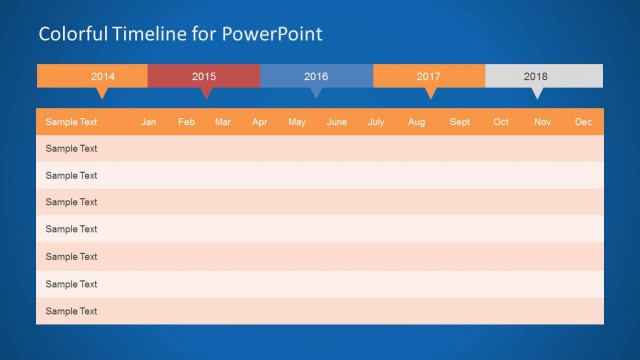 Colorful Timeline for PowerPoint

2014 2015 2016 2017 2018

| Sample Text | Jan | Feb | Mar | Apr | May | June | July | Aug | Sept | Oct | Nov | Dec |
|---|---|---|---|---|---|---|---|---|---|---|---|---|
| Sample Text | | | | | | | | | | | | |
| Sample Text | | | | | | | | | | | | |
| Sample Text | | | | | | | | | | | | |
| Sample Text | | | | | | | | | | | | |
| Sample Text | | | | | | | | | | | | |
| Sample Text | | | | | | | | | | | | |
| Sample Text | | | | | | | | | | | | |